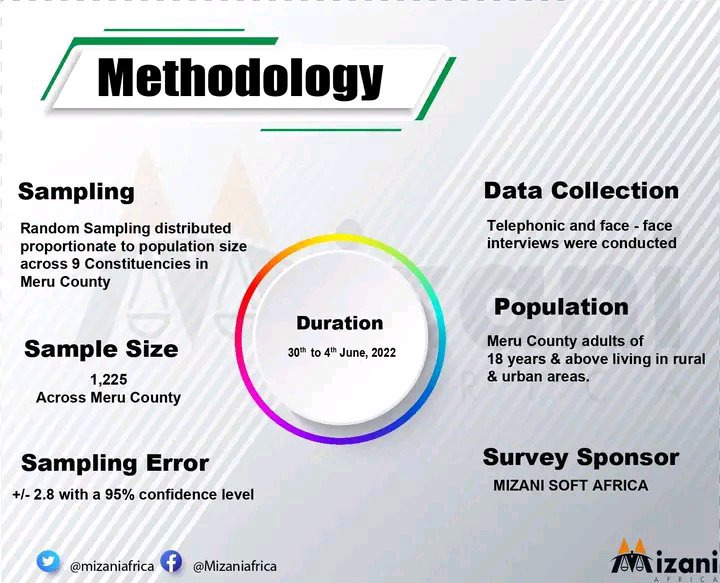 Methodology

Sampling

Random Sampling distributed proportionate to population size across 9 Constituencies in Meru County

Sample Size

1,225
Across Meru County

Sampling Error

+/- 2.8 with a 95% confidence level

Duration

$30^{th}$ to $4^{th}$ June, 2022

Data Collection

Telephonic and face - face interviews were conducted

Population

Meru County adults of 18 years & above living in rural & urban areas.

Survey Sponsor

MIZANI SOFT AFRICA

@mizaniafrica @Mizaniafrica

Mizani
AFRICA